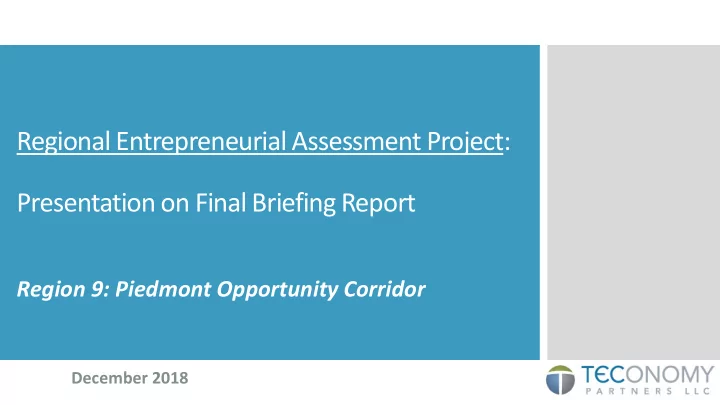 Regional Entrepreneurial Assessment Project:

Presentation on Final Briefing Report

Region 9: Piedmont Opportunity Corridor

December 2018

TECONOMY PARTNERS LLC